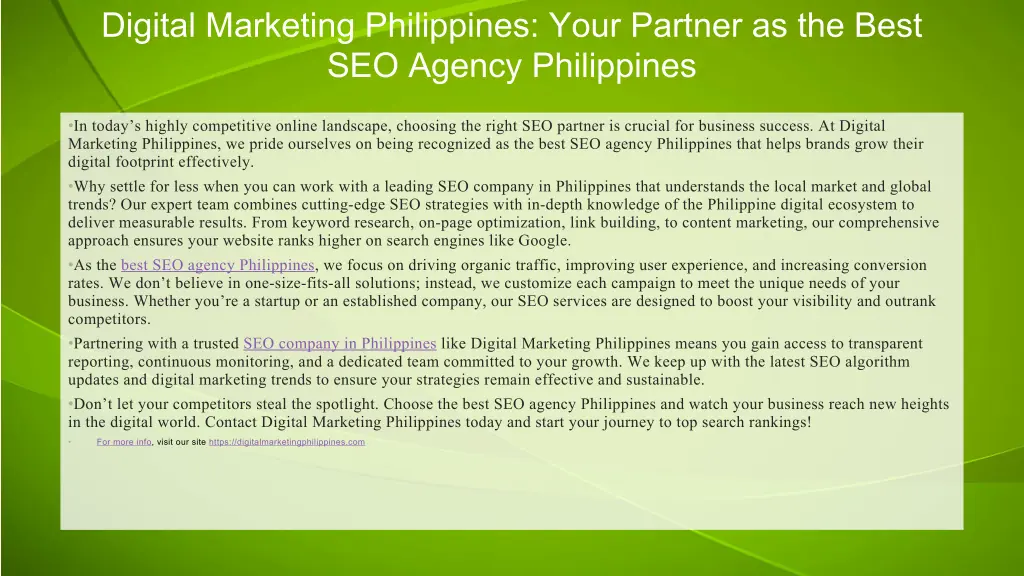 Digital Marketing Philippines: Your Partner as the Best SEO Agency Philippines

•In today’s highly competitive online landscape, choosing the right SEO partner is crucial for business success. At Digital Marketing Philippines, we pride ourselves on being recognized as the best SEO agency Philippines that helps brands grow their digital footprint effectively.

•Why settle for less when you can work with a leading SEO company in Philippines that understands the local market and global trends? Our expert team combines cutting-edge SEO strategies with in-depth knowledge of the Philippine digital ecosystem to deliver measurable results. From keyword research, on-page optimization, link building, to content marketing, our comprehensive approach ensures your website ranks higher on search engines like Google.

•As the best SEO agency Philippines, we focus on driving organic traffic, improving user experience, and increasing conversion rates. We don’t believe in one-size-fits-all solutions; instead, we customize each campaign to meet the unique needs of your business. Whether you’re a startup or an established company, our SEO services are designed to boost your visibility and outrank competitors.

•Partnering with a trusted SEO company in Philippines like Digital Marketing Philippines means you gain access to transparent reporting, continuous monitoring, and a dedicated team committed to your growth. We keep up with the latest SEO algorithm updates and digital marketing trends to ensure your strategies remain effective and sustainable.

•Don’t let your competitors steal the spotlight. Choose the best SEO agency Philippines and watch your business reach new heights in the digital world. Contact Digital Marketing Philippines today and start your journey to top search rankings!

• For more info, visit our site https://digitalmarketingphilippines.com